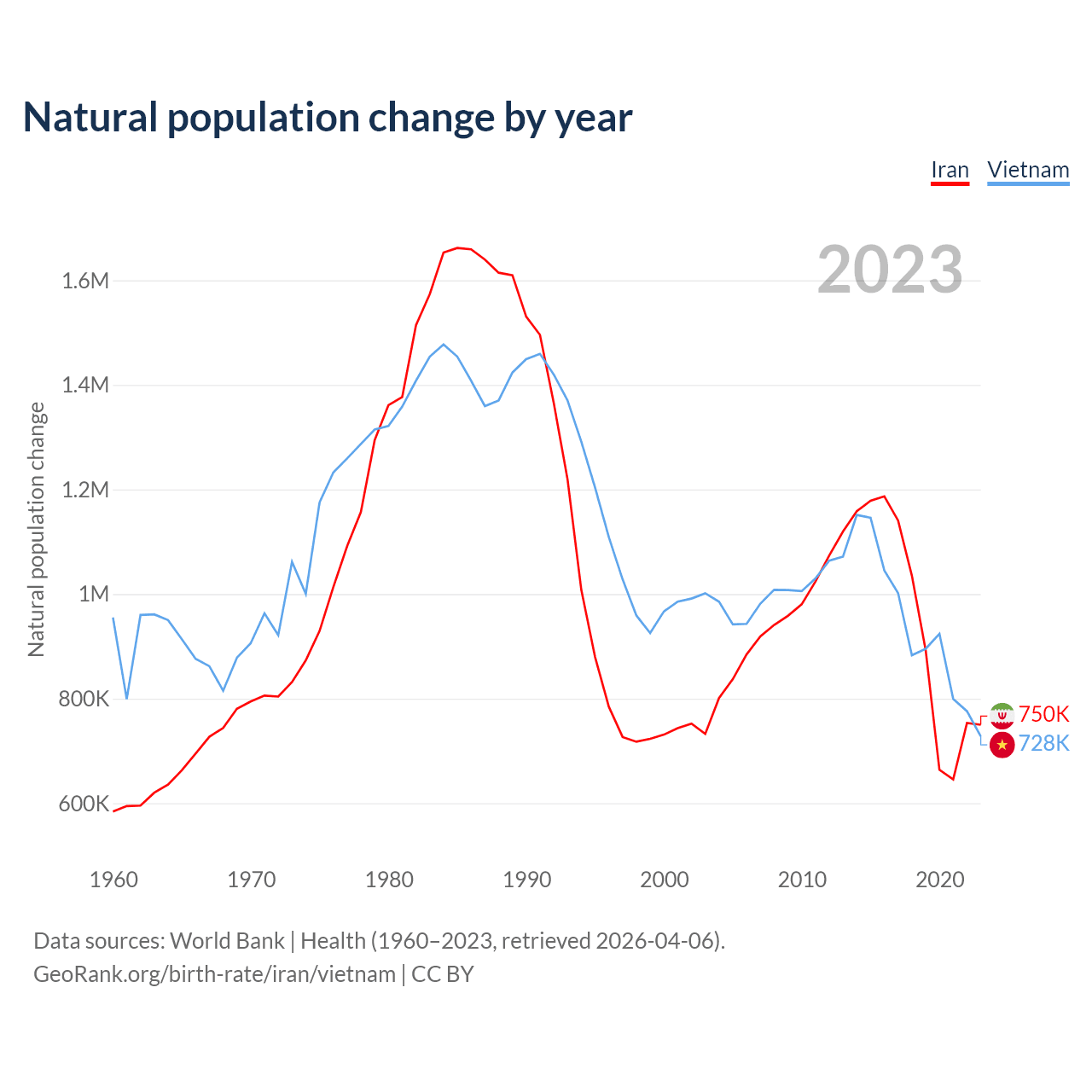 Natural population change by year

Iran Vietnam

2023

Natural population change

1.6M
1.4M
1.2M
1M
800K
600K

750K
728K

1960 1970 1980 1990 2000 2010 2020

Data sources: World Bank | Health (1960–2023, retrieved 2026-04-06).
GeoRank.org/birth-rate/iran/vietnam | CC BY